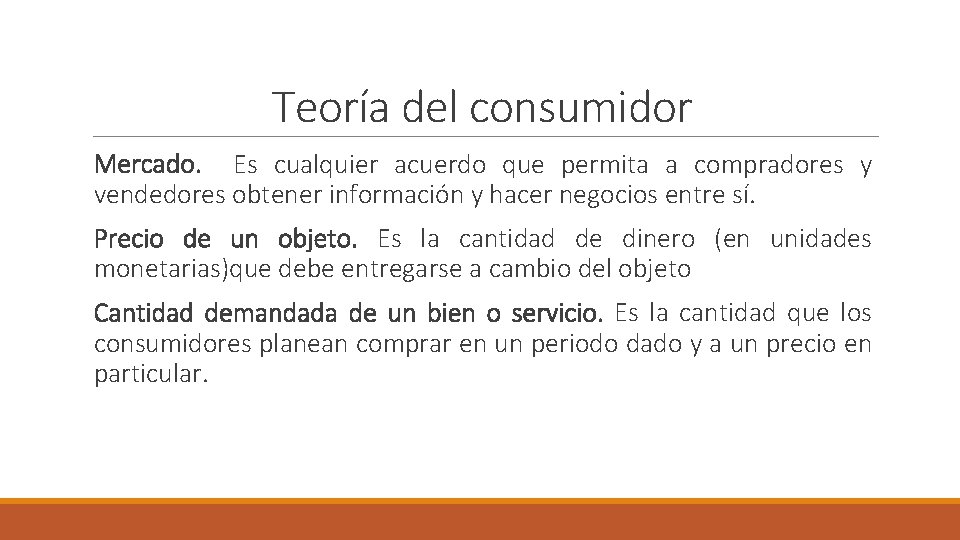 Teoría del consumidor

Mercado. Es cualquier acuerdo que permita a compradores y vendedores obtener información y hacer negocios entre sí.

Precio de un objeto. Es la cantidad de dinero (en unidades monetarias)que debe entregarse a cambio del objeto

Cantidad demandada de un bien o servicio. Es la cantidad que los consumidores planean comprar en un periodo dado y a un precio en particular.